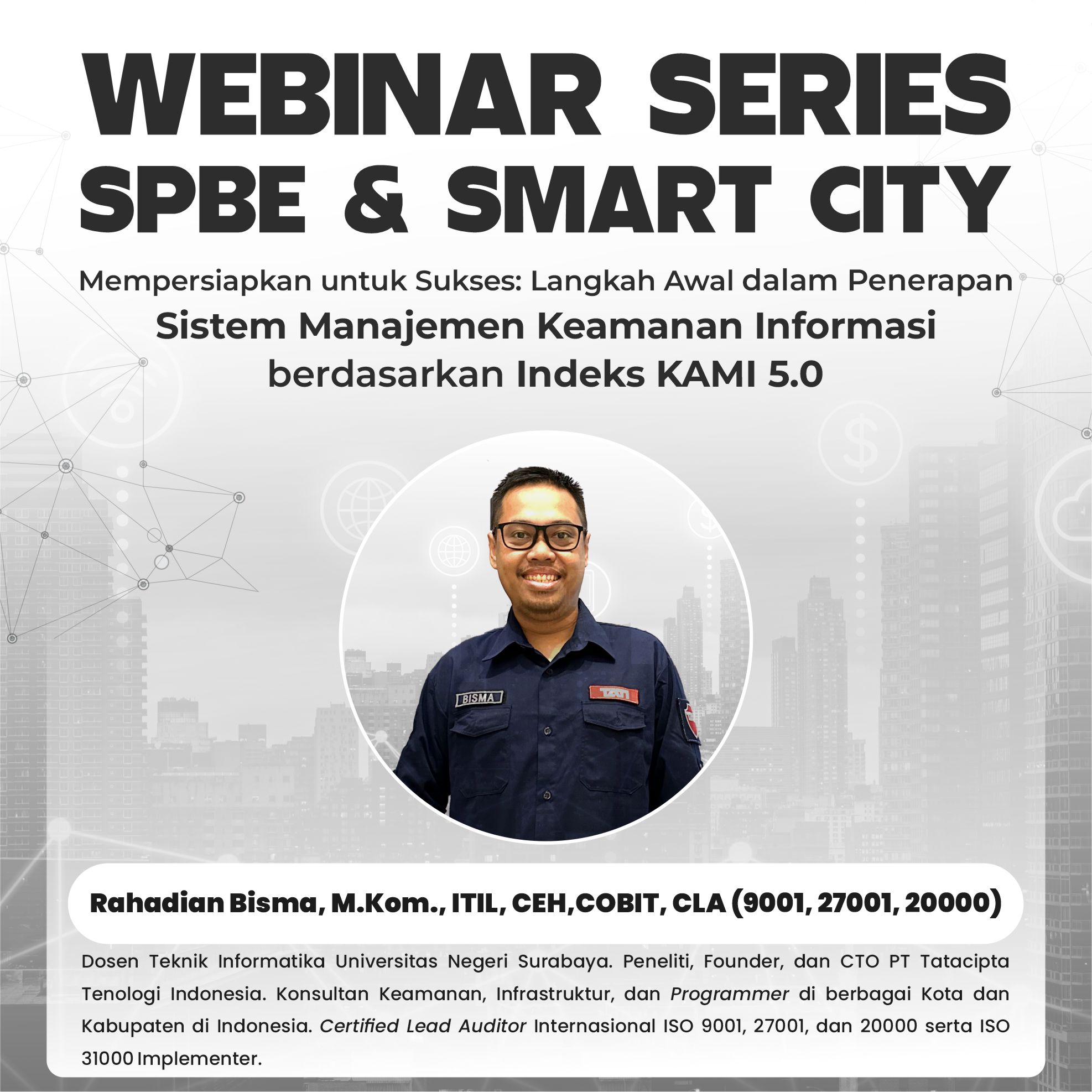 WEBINAR SERIES
SPBE & SMART CITY

Mempersiapkan untuk Sukses: Langkah Awal dalam Penerapan
Sistem Manajemen Keamanan Informasi
berdasarkan Indeks KAMI 5.0

BISMA

TATI

Rahadian Bisma, M.Kom., ITIL, CEH,COBIT, CLA (9001, 27001, 20000)

Dosen Teknik Informatika Universitas Negeri Surabaya. Peneliti, Founder, dan CTO PT Tatacipta Tenologi Indonesia. Konsultan Keamanan, Infrastruktur, dan Programmer di berbagai Kota dan Kabupaten di Indonesia. Certified Lead Auditor Internasional ISO 9001, 27001, dan 20000 serta ISO 31000 Implementer.